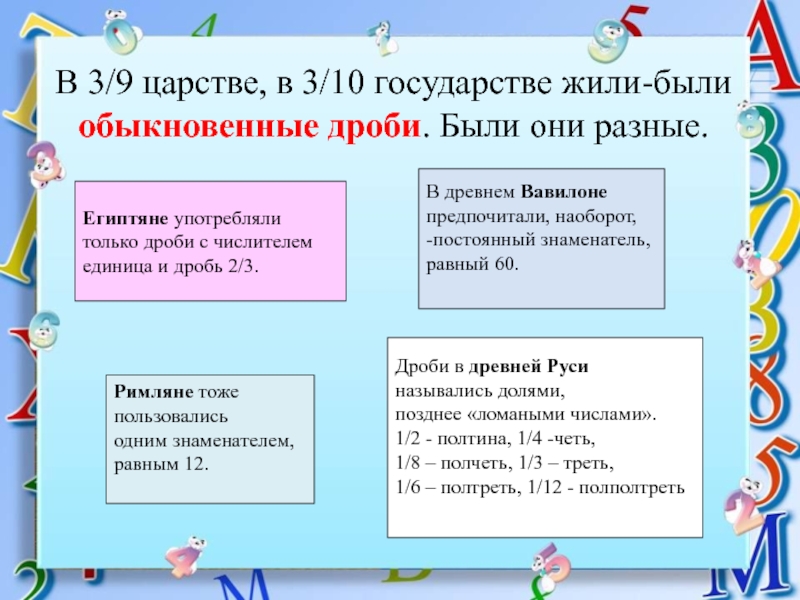 В 3/9 царстве, в 3/10 государстве жили-были обыкновенные дроби. Были они разные.

Египтяне употребляли только дроби с числителем единица и дробь 2/3.

В древнем Вавилоне предпочитали, наоборот, -постоянный знаменатель, равный 60.

Римляне тоже пользовались одним знаменателем, равным 12.

Дроби в древней Руси назывались долями, позднее «ломаными числами». 1/2 - полтина, 1/4 -четь, 1/8 – полчеть, 1/3 – треть, 1/6 – полтреть, 1/12 - полполтреть